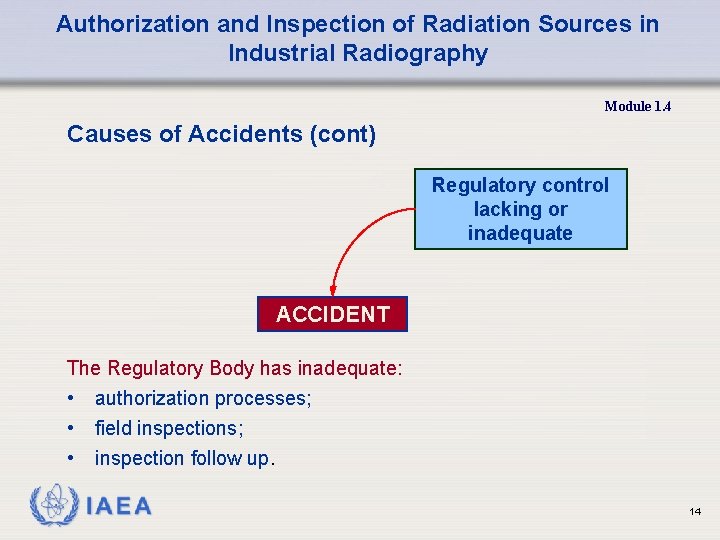 Authorization and Inspection of Radiation Sources in Industrial Radiography

Module 1.4

Causes of Accidents (cont)

Regulatory control lacking or inadequate

ACCIDENT

The Regulatory Body has inadequate:
• authorization processes;
• field inspections;
• inspection follow up.

IAEA

14